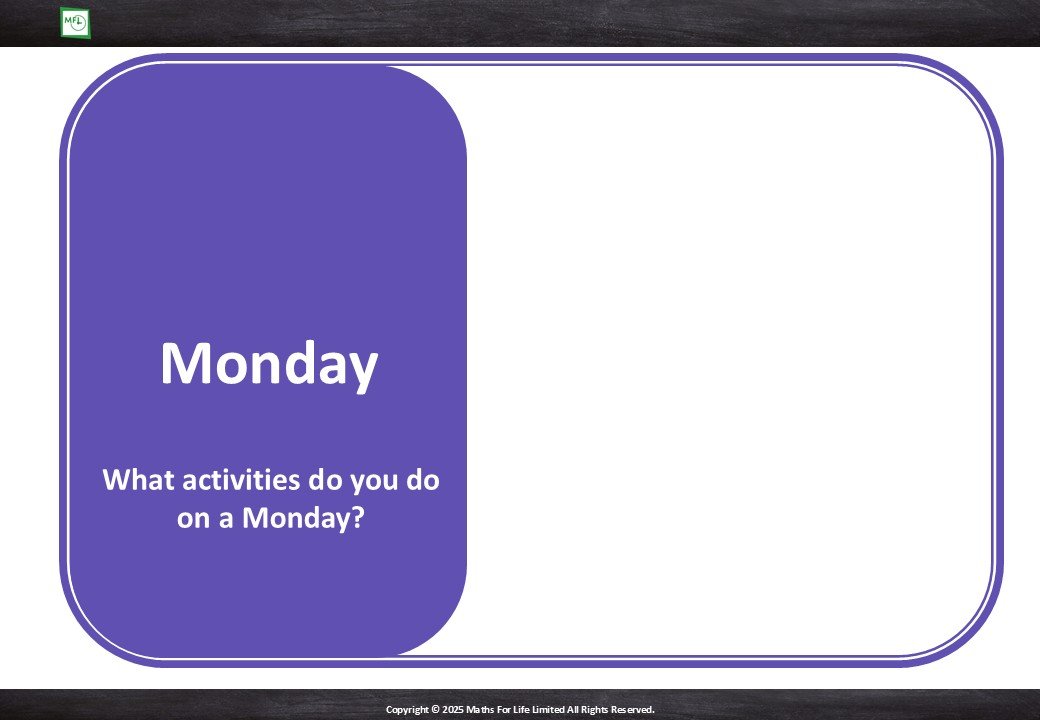 MFL

Monday

What activities do you do on a Monday?

Copyright © 2025 Maths For Life Limited All Rights Reserved.